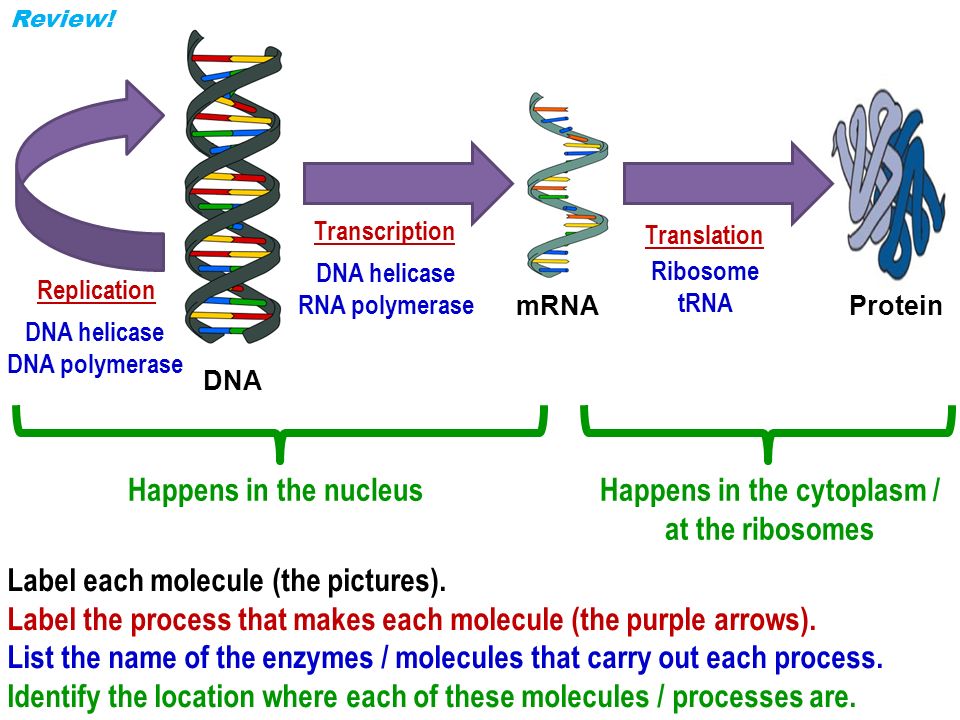 Review!

Replication
DNA helicase
DNA polymerase

DNA

Transcription
DNA helicase
RNA polymerase

mRNA

Translation
Ribosome
tRNA

Protein

Happens in the nucleus

Happens in the cytoplasm / at the ribosomes

Label each molecule (the pictures).
Label the process that makes each molecule (the purple arrows).
List the name of the enzymes / molecules that carry out each process.
Identify the location where each of these molecules / processes are.